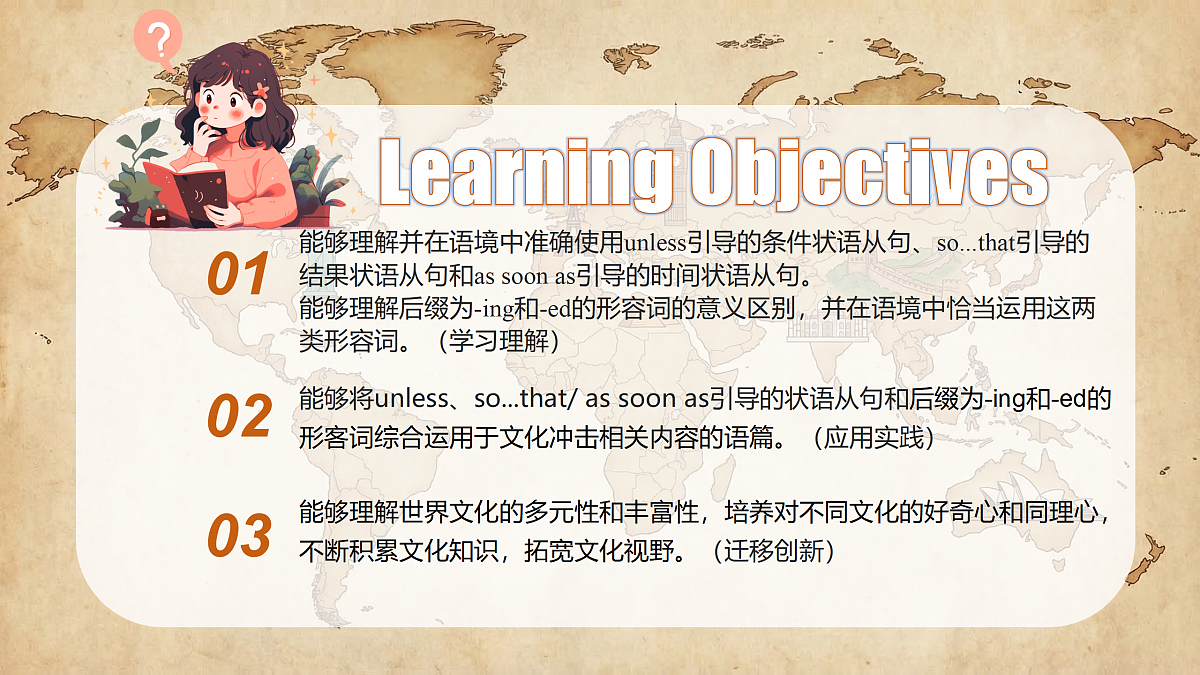 ?

Learning Objectives

01 能够理解并在语境中准确使用unless引导的条件状语从句、so...that引导的结果状语从句和as soon as引导的时间状语从句。
能够理解后缀为-ing和-ed的形容词的意义区别，并在语境中恰当运用这两类形容词。（学习理解）

02 能够将unless、so...that/ as soon as引导的状语从句和后缀为-ing和-ed的形客词综合运用于文化冲击相关内容的语篇。（应用实践）

03 能够理解世界文化的多元性和丰富性，培养对不同文化的好奇心和同理心，不断积累文化知识，拓宽文化视野。（迁移创新）